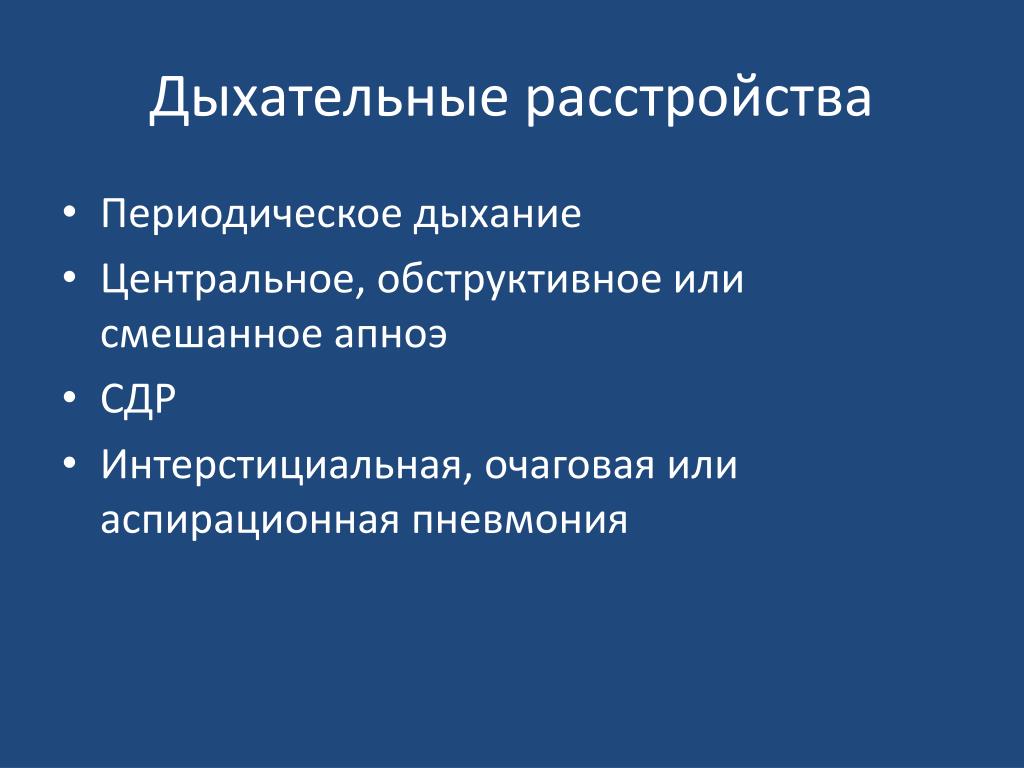 Дыхательные расстройства

• Периодическое дыхание
• Центральное, обструктивное или смешанное апноэ
• СДР
• Интерстициальная, очаговая или аспирационная пневмония